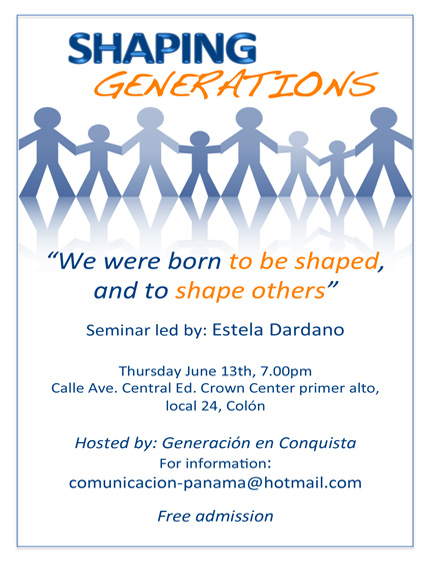 SHAPING
GENERATIONS

"We were born to be shaped, and to shape others"

Seminar led by: Estela Dardano

Thursday June 13th, 7.00pm
Calle Ave. Central Ed. Crown Center primer alto, local 24, Colón

Hosted by: Generación en Conquista
For information:
comunicacion-panama@hotmail.com

Free admission